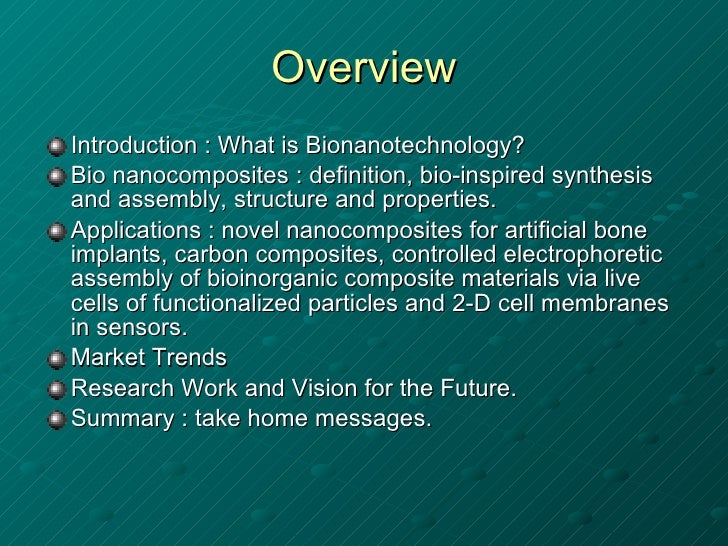 Overview

Introduction : What is Bionanotechnology?

Bio nanocomposites : definition, bio-inspired synthesis and assembly, structure and properties.

Applications : novel nanocomposites for artificial bone implants, carbon composites, controlled electrophoretic assembly of bioinorganic composite materials via live cells of functionalized particles and 2-D cell membranes in sensors.

Market Trends

Research Work and Vision for the Future.

Summary : take home messages.